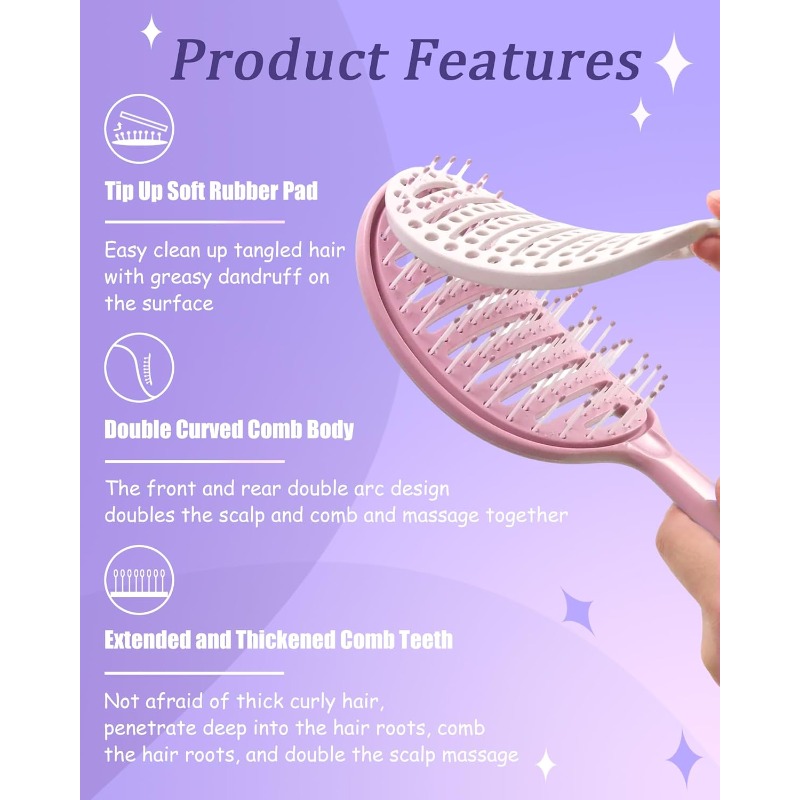 Product Features

Tip Up Soft Rubber Pad

Easy clean up tangled hair with greasy dandruff on the surface

Double Curved Comb Body

The front and rear double arc design doubles the scalp and comb and massage together

Extended and Thickened Comb Teeth

Not afraid of thick curly hair, penetrate deep into the hair roots, comb the hair roots, and double the scalp massage